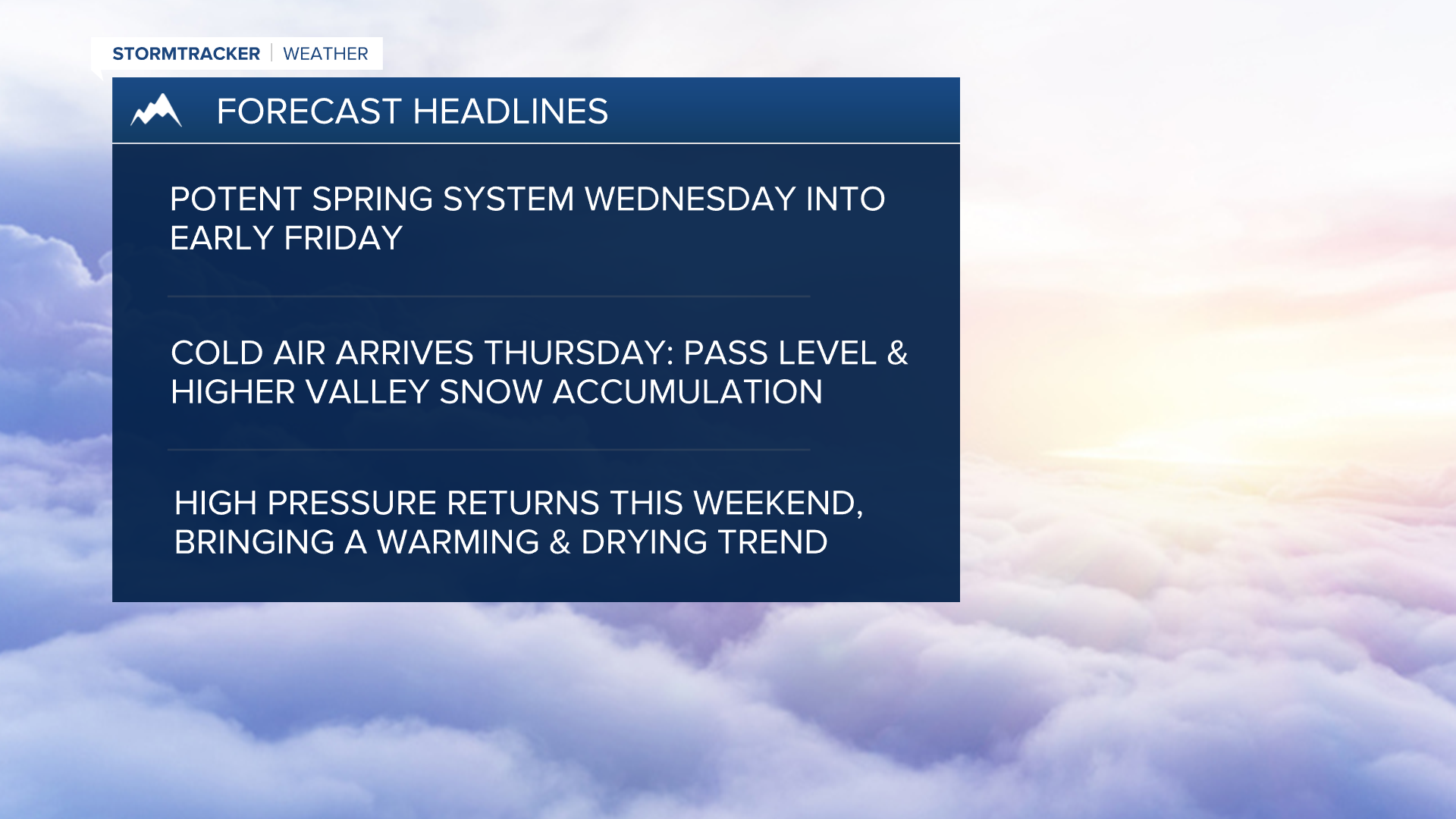 STORMTRACKER | WEATHER

FORECAST HEADLINES

POTENT SPRING SYSTEM WEDNESDAY INTO EARLY FRIDAY

COLD AIR ARRIVES THURSDAY: PASS LEVEL & HIGHER VALLEY SNOW ACCUMULATION

HIGH PRESSURE RETURNS THIS WEEKEND, BRINGING A WARMING & DRYING TREND